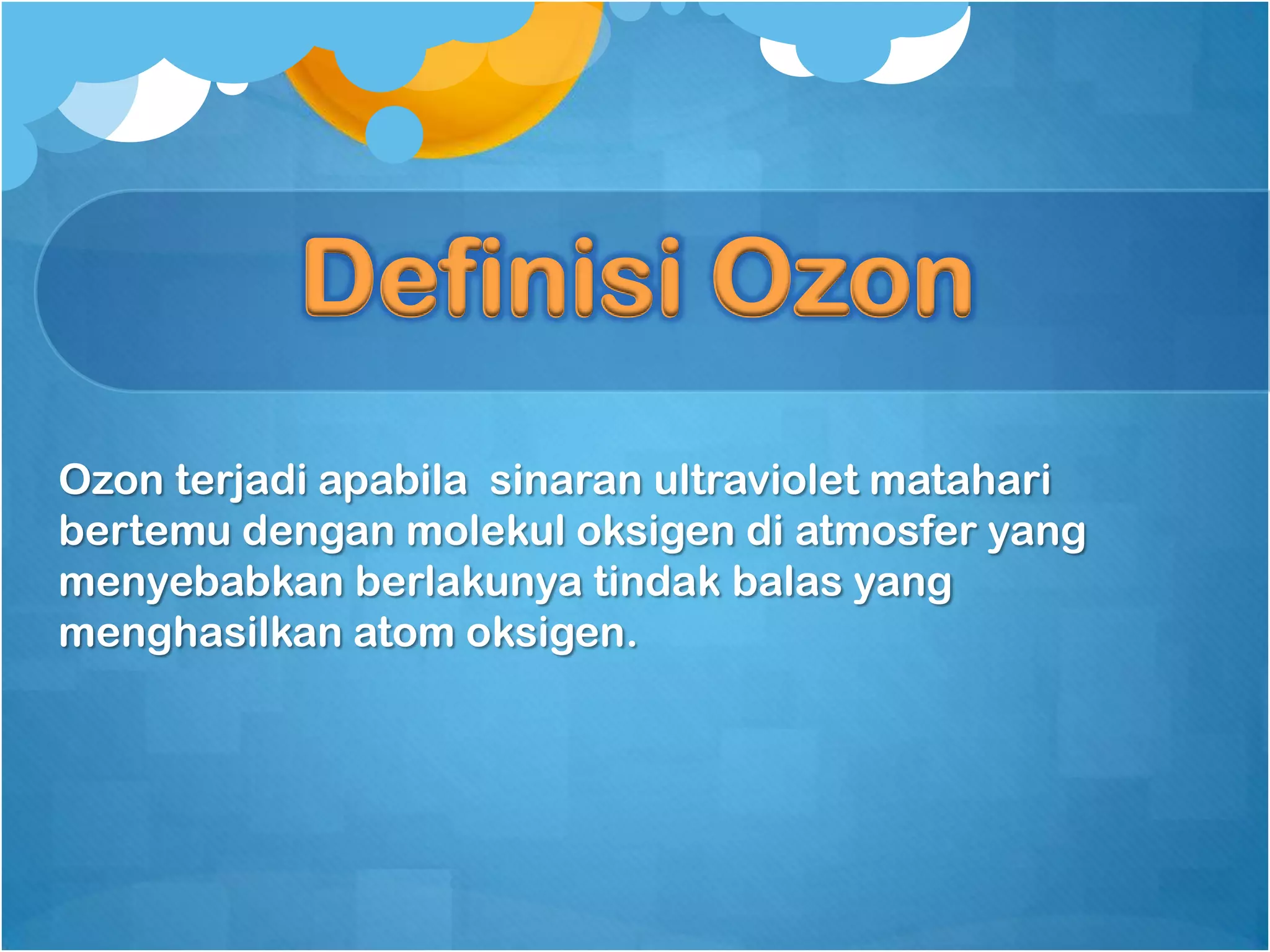 Definisi Ozon

Ozon terjadi apabila  sinaran ultraviolet matahari bertemu dengan molekul oksigen di atmosfer yang menyebabkan berlakunya tindak balas yang menghasilkan atom oksigen.